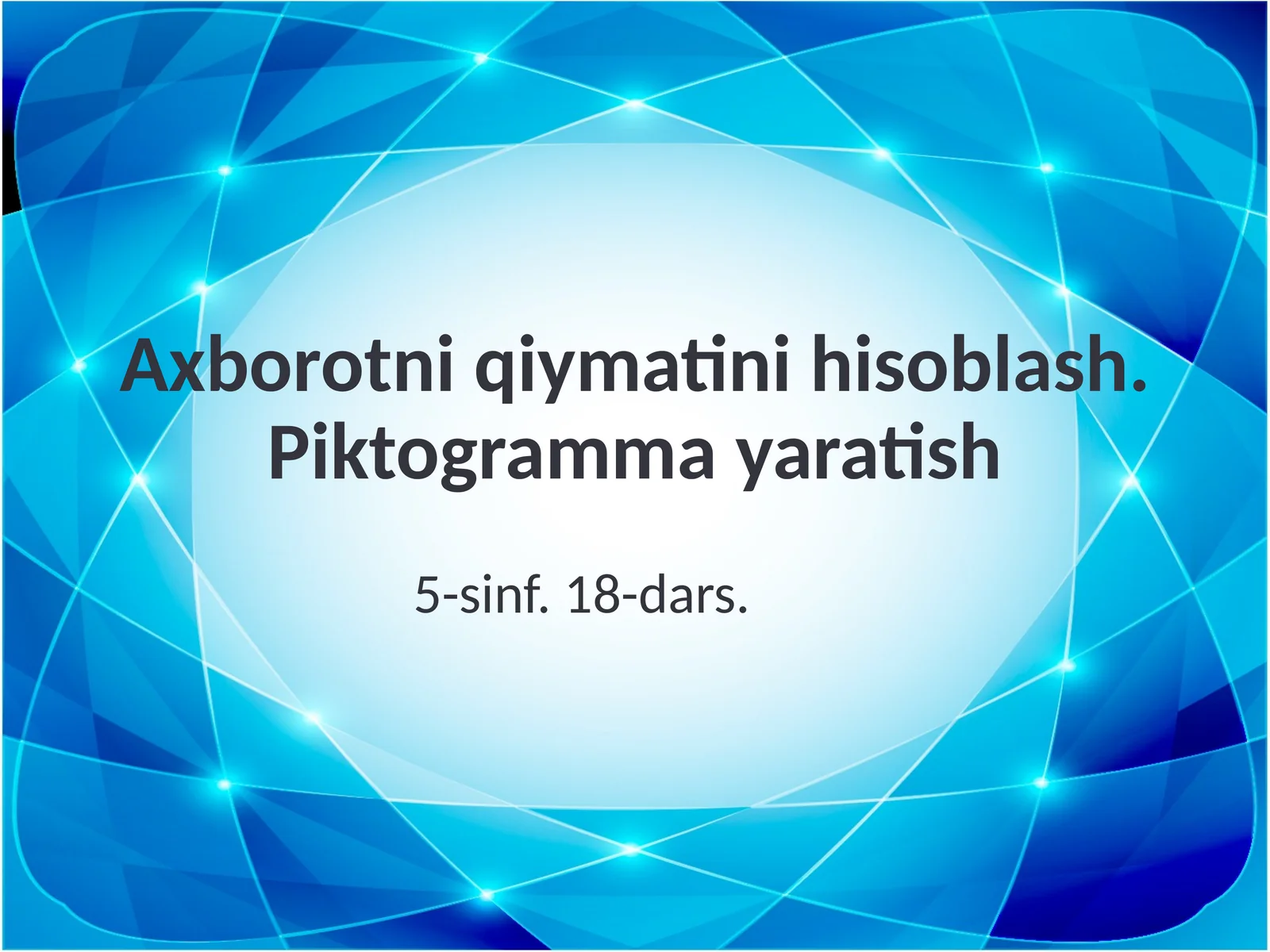 Axborotni qiymatini hisoblash. Piktogramma yaratish

5-sinf. 18-dars.